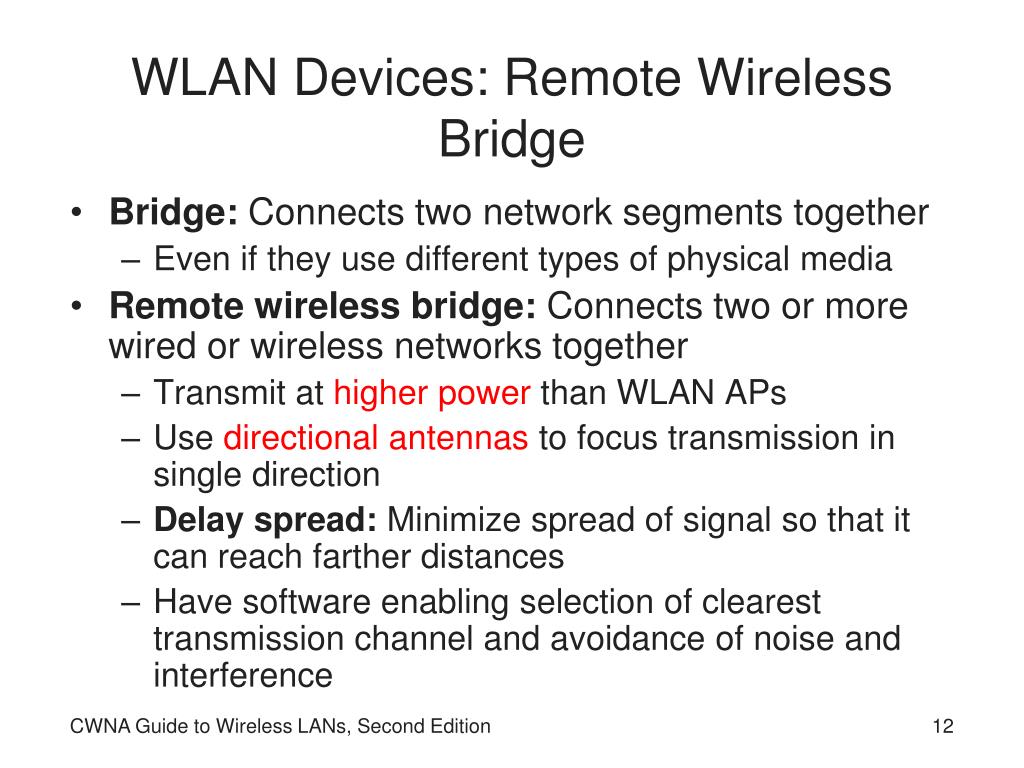 WLAN Devices: Remote Wireless Bridge

• Bridge: Connects two network segments together
 – Even if they use different types of physical media
• Remote wireless bridge: Connects two or more wired or wireless networks together
 – Transmit at higher power than WLAN APs
 – Use directional antennas to focus transmission in single direction
 – Delay spread: Minimize spread of signal so that it can reach farther distances
 – Have software enabling selection of clearest transmission channel and avoidance of noise and interference

CWNA Guide to Wireless LANs, Second Edition

12